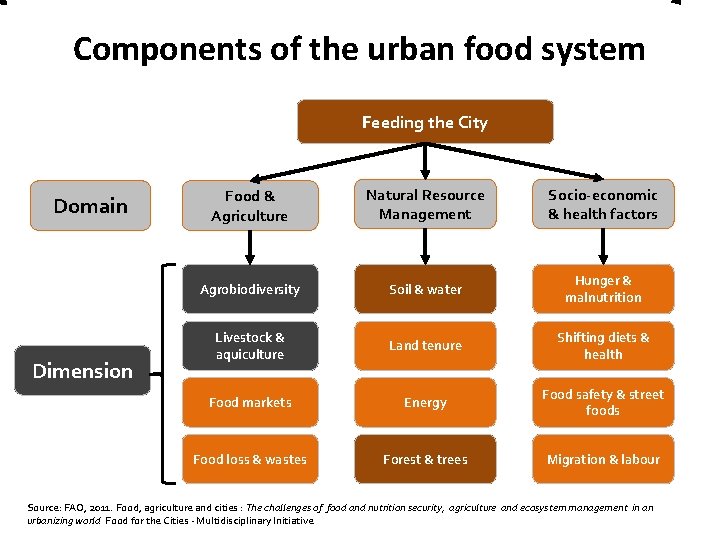 Components of the urban food system

Feeding the City

Domain

Food & Agriculture

Natural Resource Management

Socio-economic & health factors

Dimension

Agrobiodiversity

Livestock & aquiculture

Food markets

Food loss & wastes

Soil & water

Land tenure

Energy

Forest & trees

Hunger & malnutrition

Shifting diets & health

Food safety & street foods

Migration & labour

Source: FAO, 2011. Food, agriculture and cities : The challenges of food and nutrition security, agriculture and ecosystem management in an urbanizing world. Food for the Cities - Multidisciplinary Initiative.